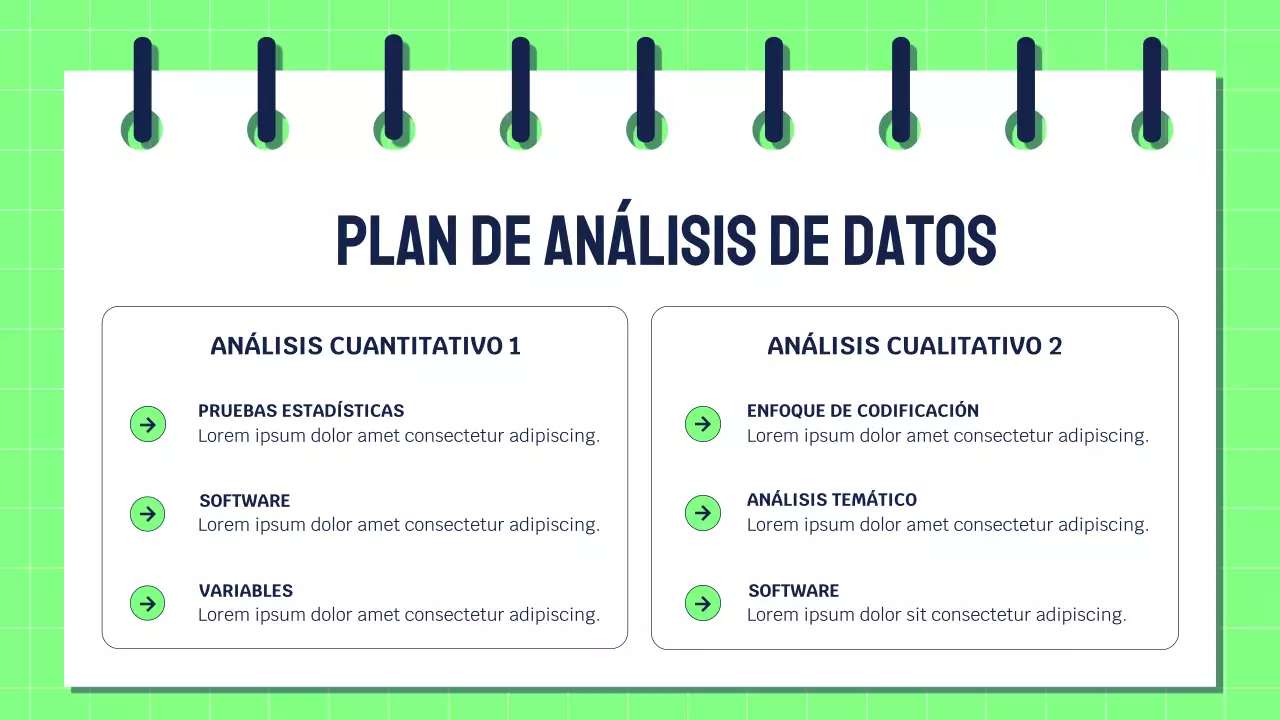 PLAN DE ANÁLISIS DE DATOS

ANÁLISIS CUANTITATIVO 1

PRUEBAS ESTADÍSTICAS
Lorem ipsum dolor amet consectetur adipiscing.

SOFTWARE
Lorem ipsum dolor amet consectetur adipiscing.

VARIABLES
Lorem ipsum dolor amet consectetur adipiscing.

ANÁLISIS CUALITATIVO 2

ENFOQUE DE CODIFICACIÓN
Lorem ipsum dolor amet consectetur adipiscing.

ANÁLISIS TEMÁTICO
Lorem ipsum dolor amet consectetur adipiscing.

SOFTWARE
Lorem ipsum dolor sit consectetur adipiscing.